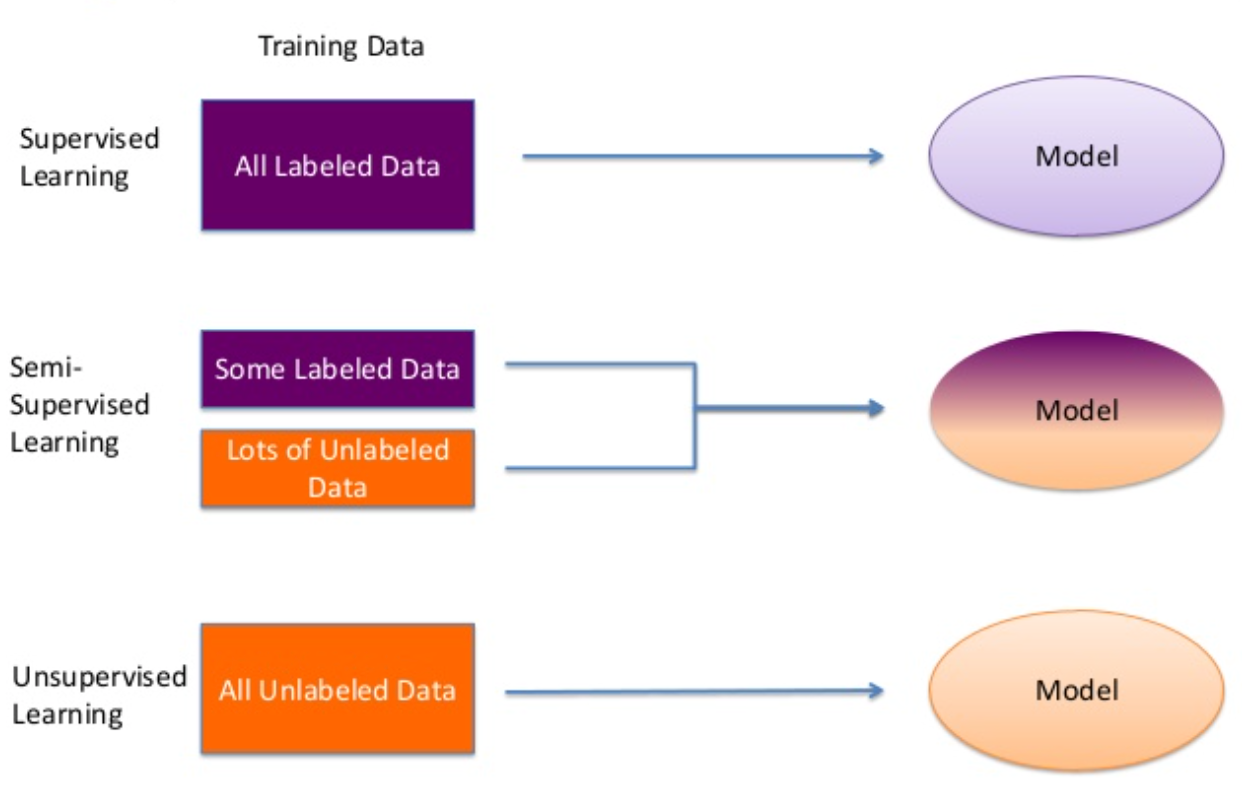 Training Data

Supervised Learning

All Labeled Data

Model

Semi-Supervised Learning

Some Labeled Data

Lots of Unlabeled Data

Model

Unsupervised Learning

All Unlabeled Data

Model